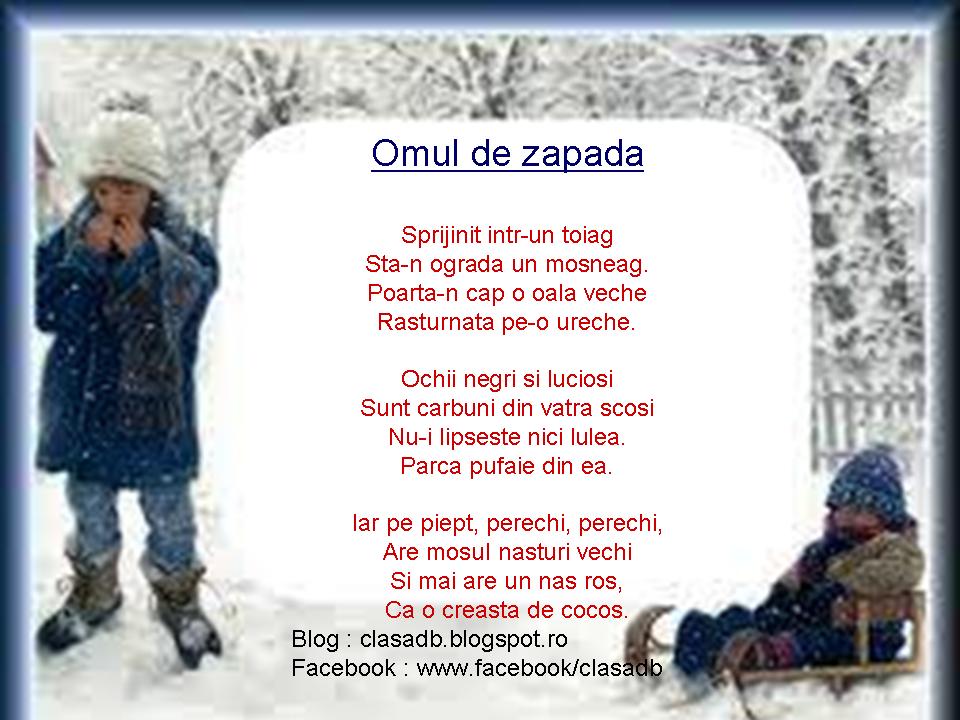 Omul de zapada

Sprijinit intr-un toiag
Sta-n ograda un mosneag.
Poarta-n cap o oala veche
Rasturnata pe-o ureche.

Ochii negri si luciosi
Sunt carbuni din vatra scosi
Nu-i lipseste nici lulea.
Parca pufaie din ea.

Iar pe piept, perechi, perechi,
Are mosul nasturi vechi
Si mai are un nas ros,
Ca o creasta de cocos.

Blog : clasadb.blogspot.ro
Facebook : www.facebook/clasadb